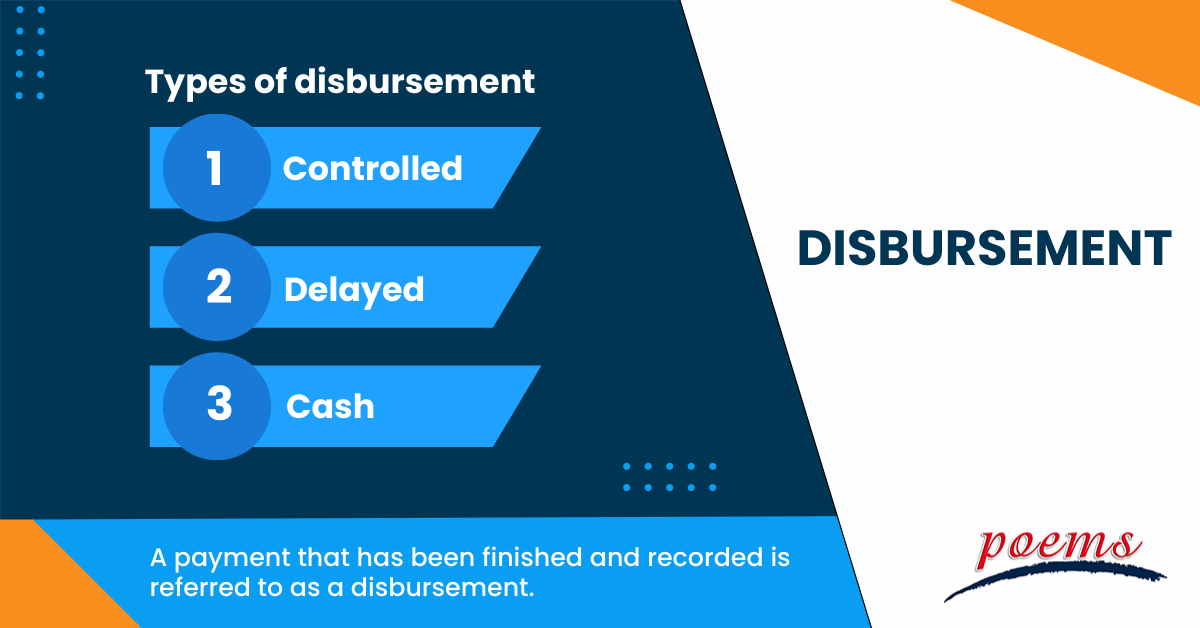 Types of disbursement

1 Controlled

2 Delayed

3 Cash

DISBURSEMENT

A payment that has been finished and recorded is referred to as a disbursement.

poems